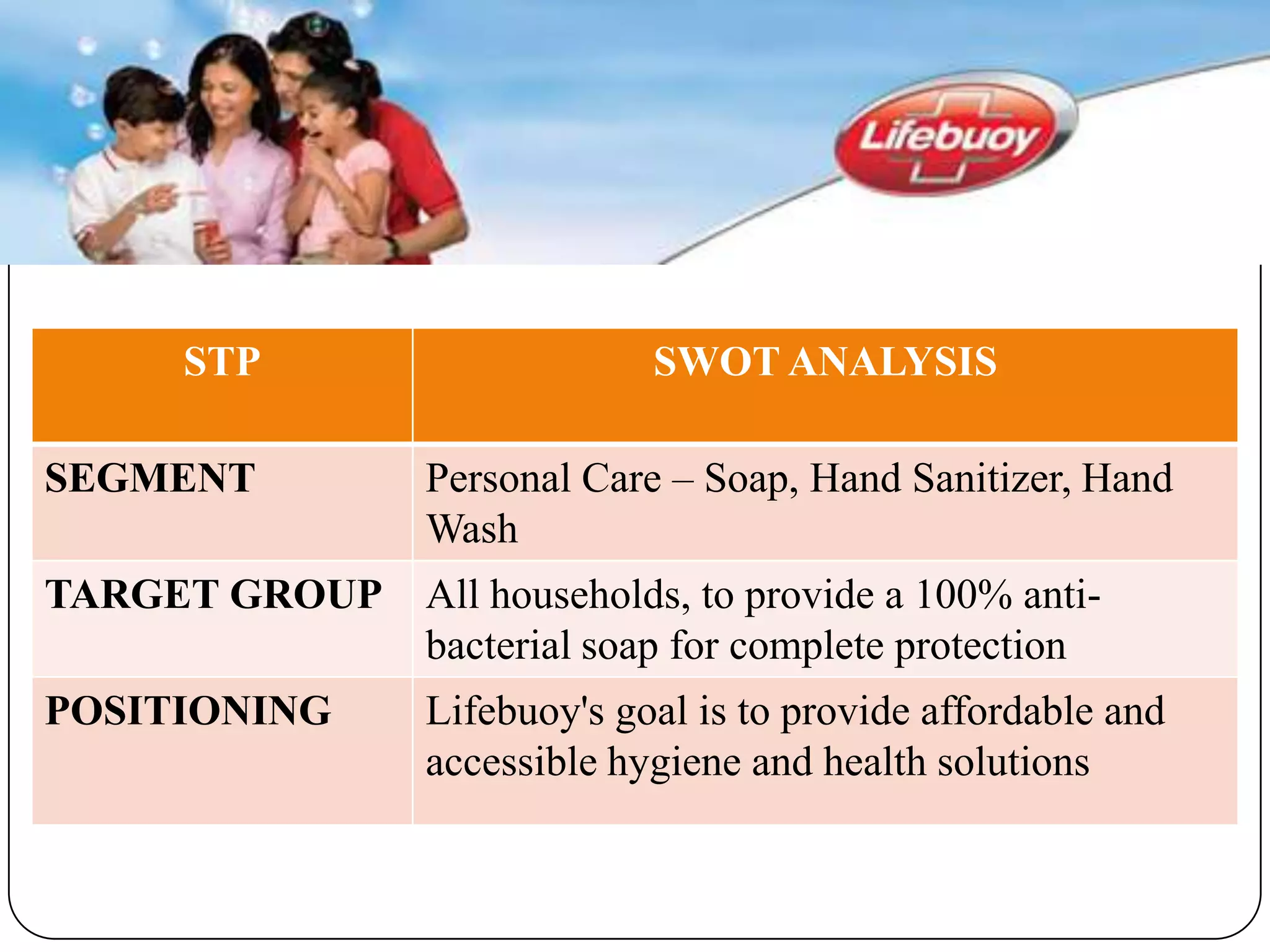 Lifebuoy

| STP | SWOT ANALYSIS |
|---|---|
| SEGMENT | Personal Care – Soap, Hand Sanitizer, Hand Wash |
| TARGET GROUP | All households, to provide a 100% anti-bacterial soap for complete protection |
| POSITIONING | Lifebuoy's goal is to provide affordable and accessible hygiene and health solutions |